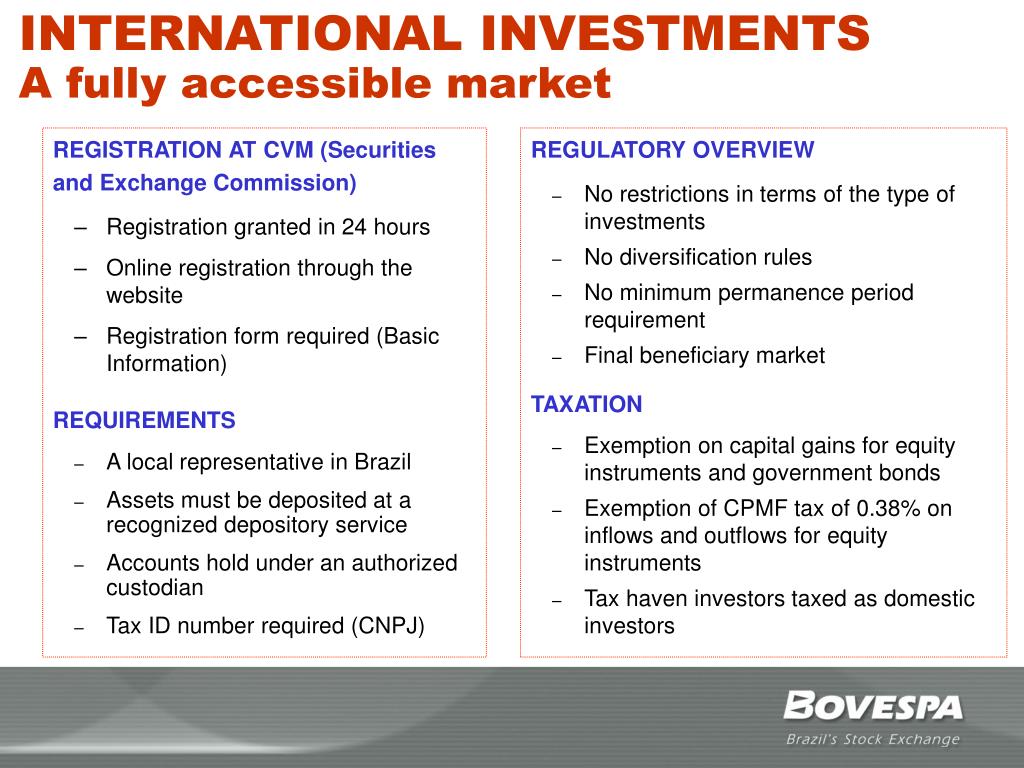 INTERNATIONAL INVESTMENTS
A fully accessible market

REGISTRATION AT CVM (Securities and Exchange Commission)

– Registration granted in 24 hours
– Online registration through the website
– Registration form required (Basic Information)

REQUIREMENTS

– A local representative in Brazil
– Assets must be deposited at a recognized depository service
– Accounts hold under an authorized custodian
– Tax ID number required (CNPJ)

REGULATORY OVERVIEW

– No restrictions in terms of the type of investments
– No diversification rules
– No minimum permanence period requirement
– Final beneficiary market

TAXATION

– Exemption on capital gains for equity instruments and government bonds
– Exemption of CPMF tax of 0.38% on inflows and outflows for equity instruments
– Tax haven investors taxed as domestic investors

BOVESPA
Brazil's Stock Exchange